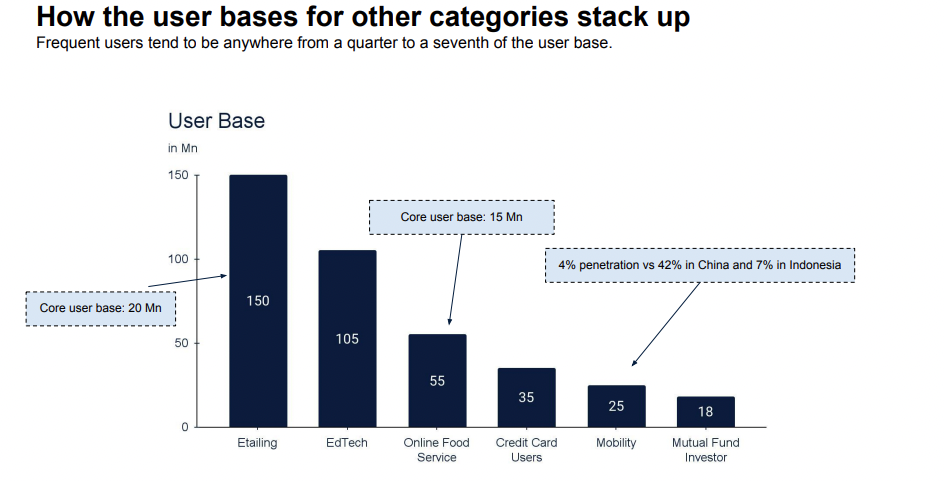 How the user bases for other categories stack up
Frequent users tend to be anywhere from a quarter to a seventh of the user base.

User Base
in Mn

150
100
50
0

Core user base: 20 Mn

Core user base: 15 Mn

4% penetration vs 42% in China and 7% in Indonesia

150
105
55
35
25
18

Etailing
EdTech
Online Food Service
Credit Card Users
Mobility
Mutual Fund Investor